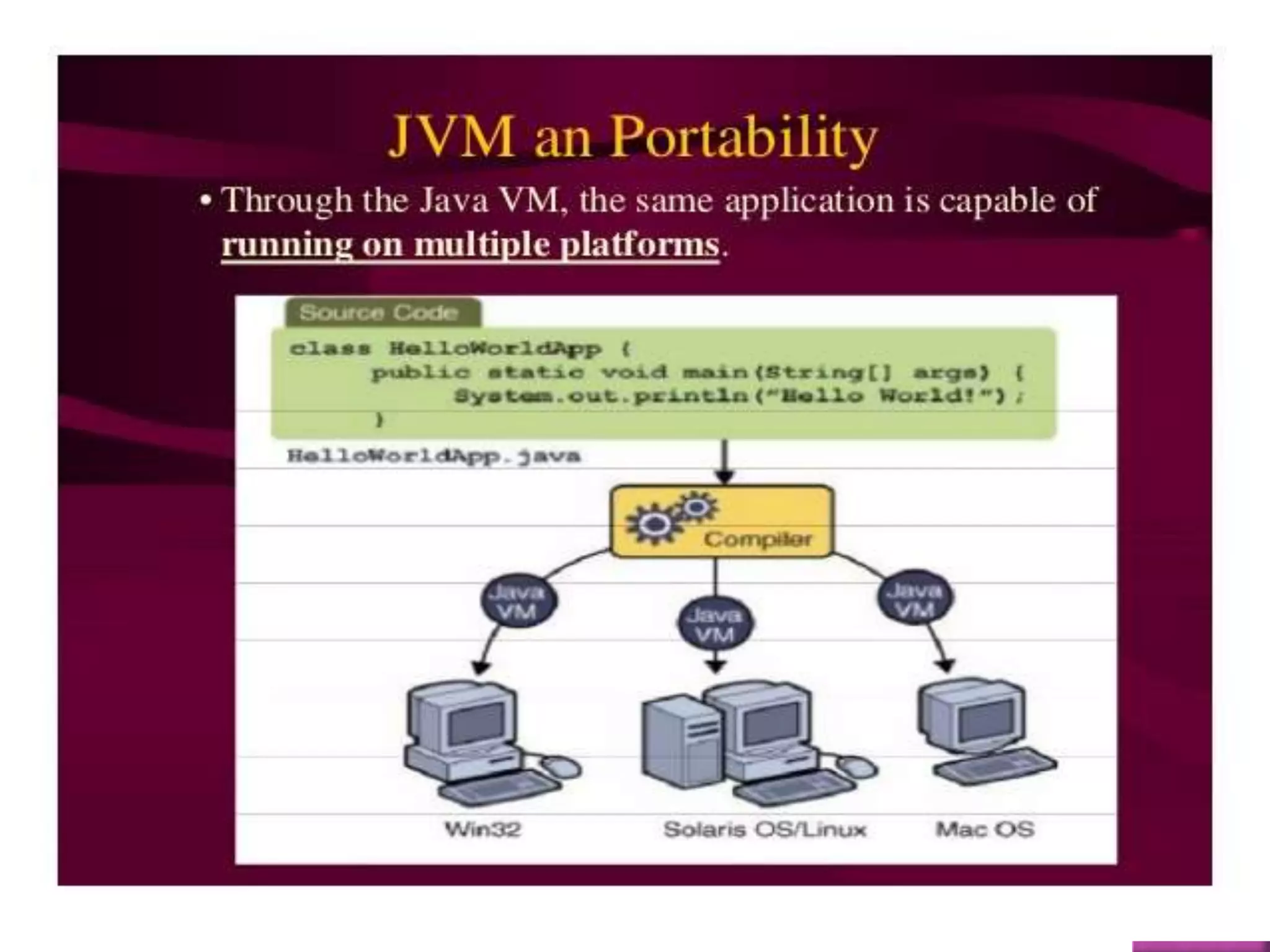 JVM an Portability

• Through the Java VM, the same application is capable of running on multiple platforms.

Source Code

class HelloWorldApp {
    public static void main(String[] args) {
        System.out.println("Hello World!");
    }

HelloWorldApp.java

Compiler

Java VM

Java VM

Java VM

Win32

Solaris OS/Linux

Mac OS